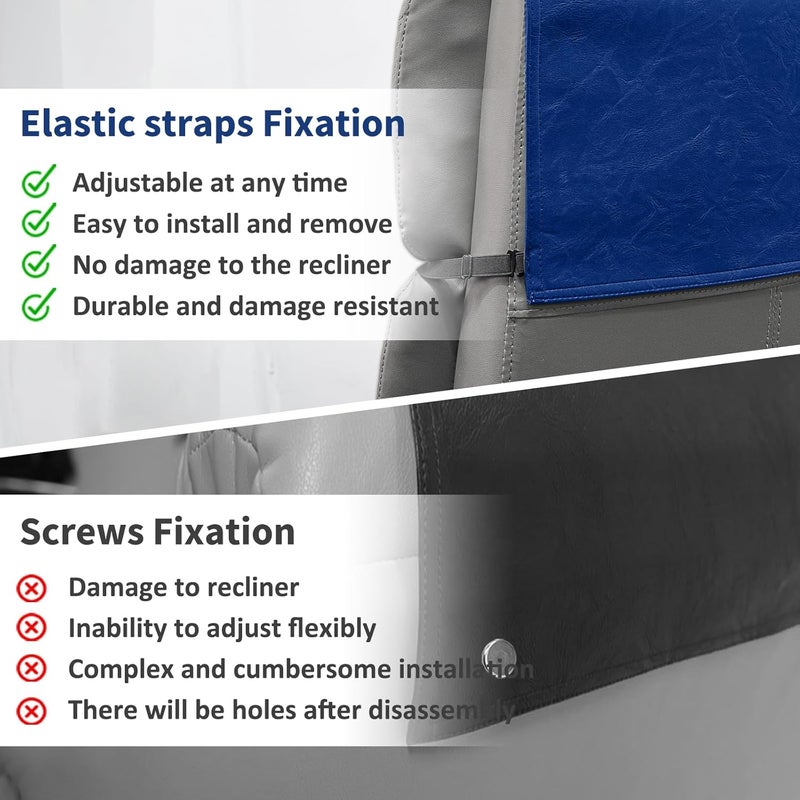 Elastic straps Fixation

Adjustable at any time
Easy to install and remove
No damage to the recliner
Durable and damage resistant

Screws Fixation

Damage to recliner
Inability to adjust flexibly
Complex and cumbersome installation
There will be holes after disassembly